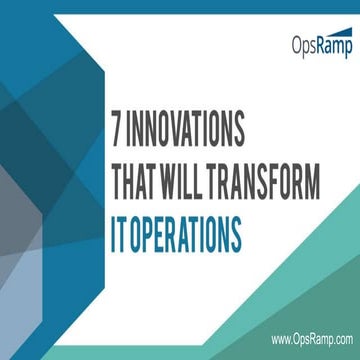 OpsRamp

7 INNOVATIONS THAT WILL TRANSFORM IT OPERATIONS

www.OpsRamp.com